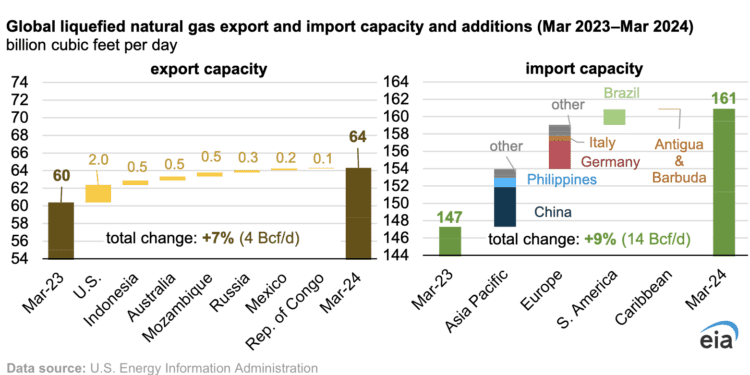 Global liquefied natural gas export and import capacity and additions (Mar 2023–Mar 2024)
billion cubic feet per day

export capacity

74
72
70
68
66
64
62
60
58
56
54

60
2.0
0.5
0.5
0.5
0.3
0.2
0.1
64

total change: +7% (4 Bcf/d)

Mar-23
U.S.
Indonesia
Australia
Mozambique
Russia
Mexico
Rep. of Congo
Mar-24

import capacity

164
162
160
158
156
154
152
150
148
146
144

147
other
Philippines
China
other
Italy
Germany
Brazil
Antigua & Barbuda
161

total change: +9% (14 Bcf/d)

Mar-23
Asia Pacific
Europe
S. America
Caribbean
Mar-24

eia

Data source: U.S. Energy Information Administration